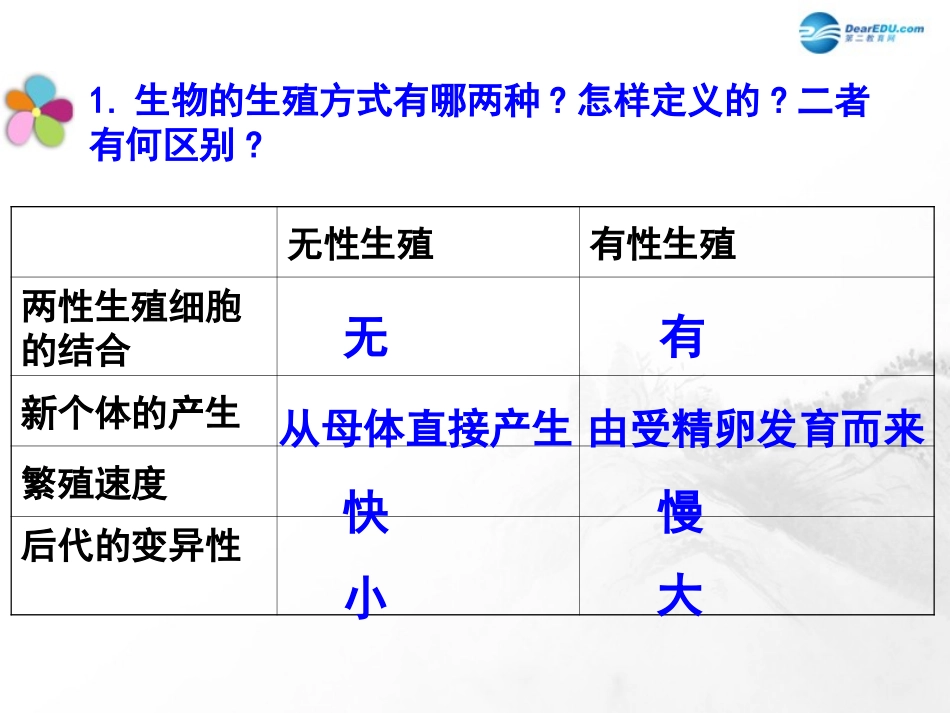 DearEDU.com
第二教育网

1. 生物的生殖方式有哪两种？怎样定义的？二者有何区别？

| | 无性生殖 | 有性生殖 |
|---|---|---|
| 两性生殖细胞的结合 | 无 | 有 |
| 新个体的产生 | 从母体直接产生 | 由受精卵发育而来 |
| 繁殖速度 | 快 | 慢 |
| 后代的变异性 | 小 | 大 |